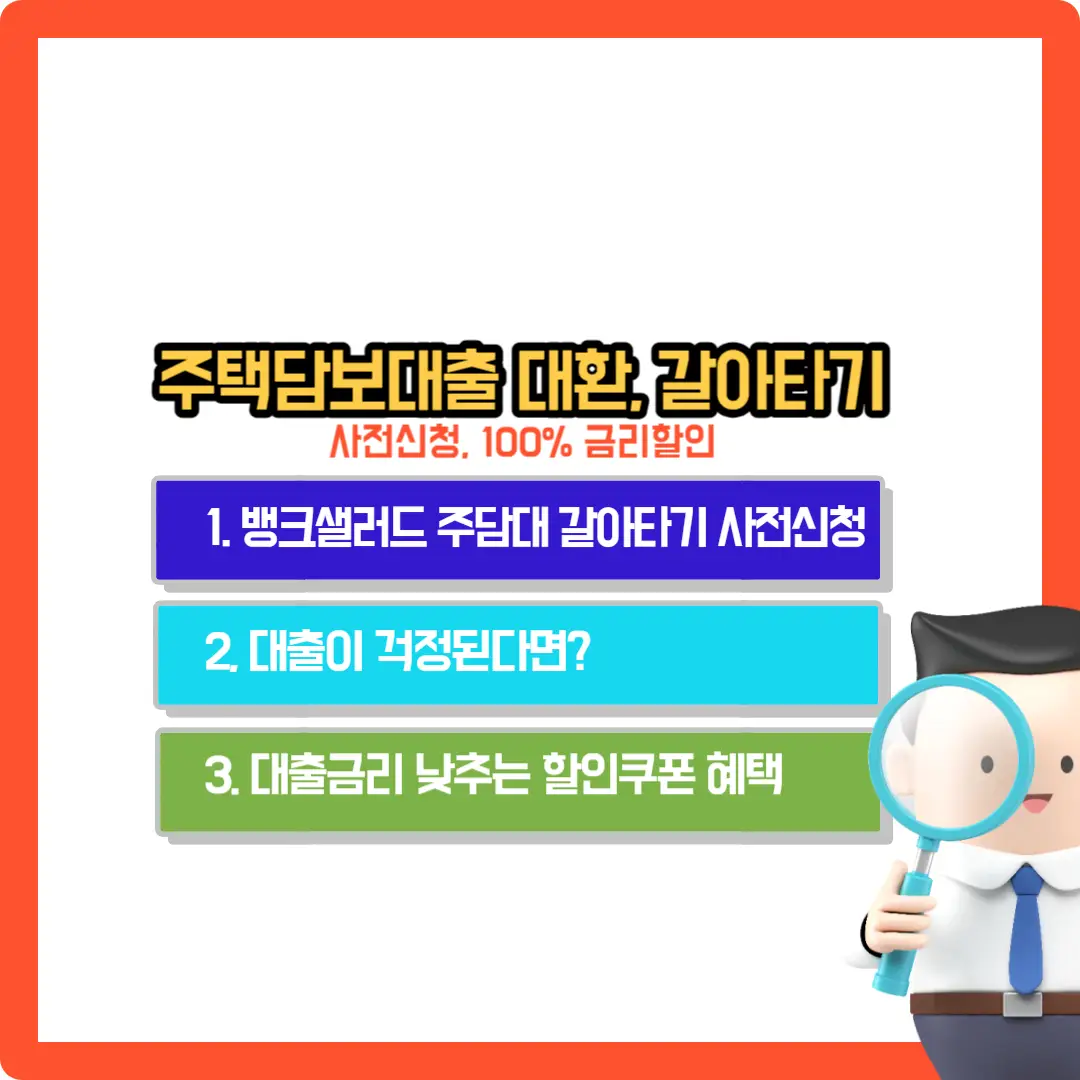 주택담보대출 대환, 갈아타기
사전신청, 100% 금리할인

1. 뱅크샐러드 주담대 갈아타기 사전신청

2. 대출이 걱정된다면?

3. 대출금리 낮추는 할인쿠폰 혜택